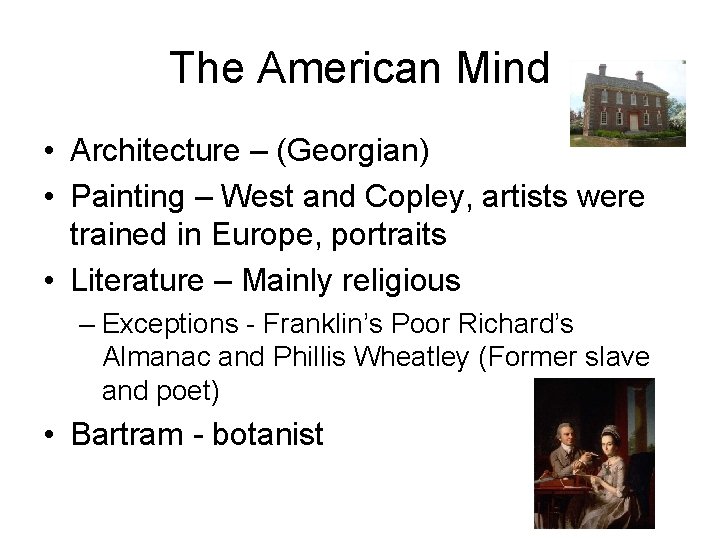 The American Mind

• Architecture – (Georgian)
• Painting – West and Copley, artists were trained in Europe, portraits
• Literature – Mainly religious
– Exceptions - Franklin's Poor Richard's Almanac and Phillis Wheatley (Former slave and poet)
• Bartram - botanist